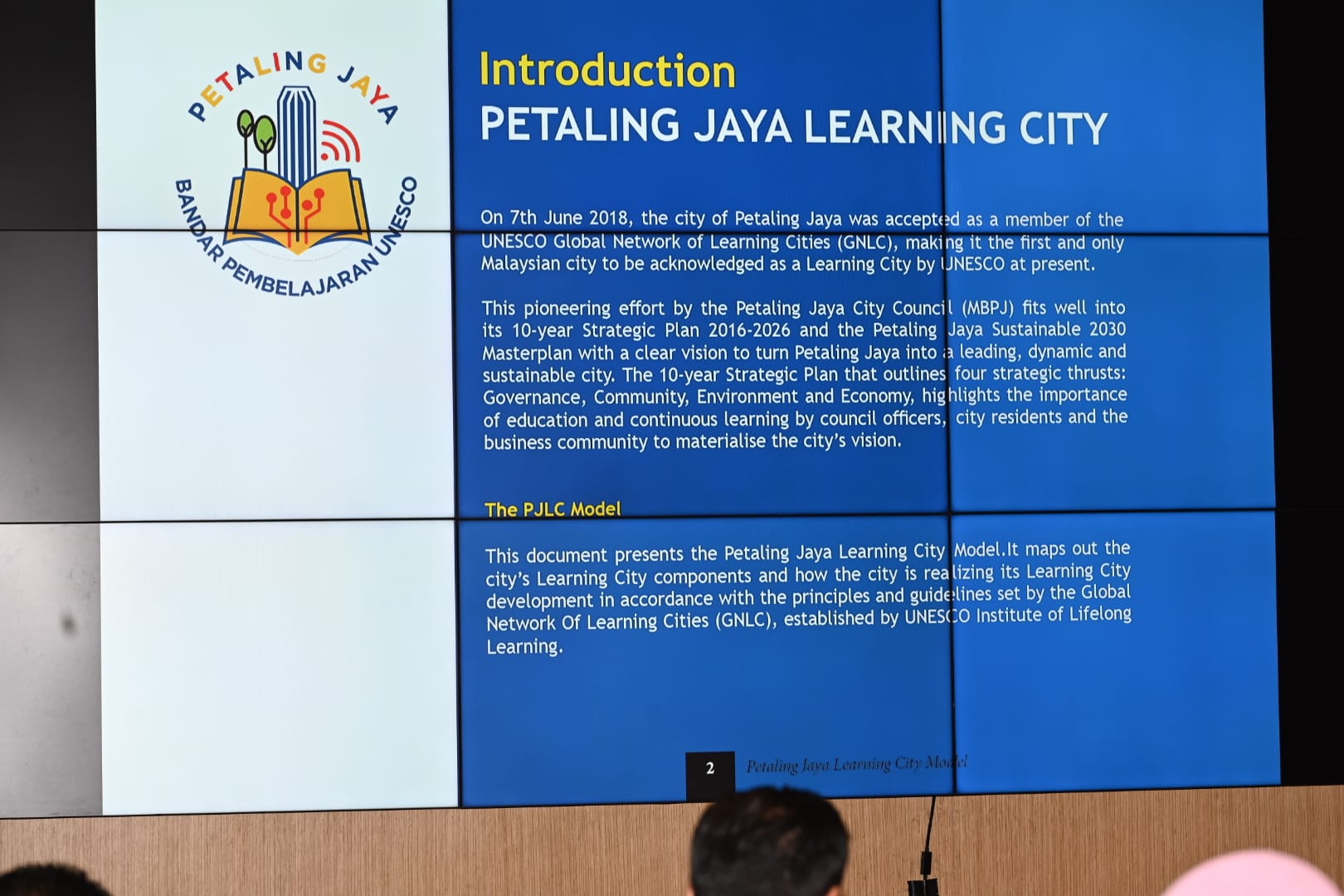 PETALING JAYA

BANDAR PEMBELAJARAN UNESCO

Introduction

PETALING JAYA LEARNING CITY

On 7th June 2018, the city of Petaling Jaya was accepted as a member of the UNESCO Global Network of Learning Cities (GNLC), making it the first and only Malaysian city to be acknowledged as a Learning City by UNESCO at present.

This pioneering effort by the Petaling Jaya City Council (MBPJ) fits well into its 10-year Strategic Plan 2016-2026 and the Petaling Jaya Sustainable 2030 Masterplan with a clear vision to turn Petaling Jaya into a leading, dynamic and sustainable city. The 10-year Strategic Plan that outlines four strategic thrusts: Governance, Community, Environment and Economy, highlights the importance of education and continuous learning by council officers, city residents and the business community to materialise the city's vision.

The PJLC Model

This document presents the Petaling Jaya Learning City Model.It maps out the city's Learning City components and how the city is realizing its Learning City development in accordance with the principles and guidelines set by the Global Network Of Learning Cities (GNLC), established by UNESCO Institute of Lifelong Learning.

2 Petaling Jaya Learning City Model